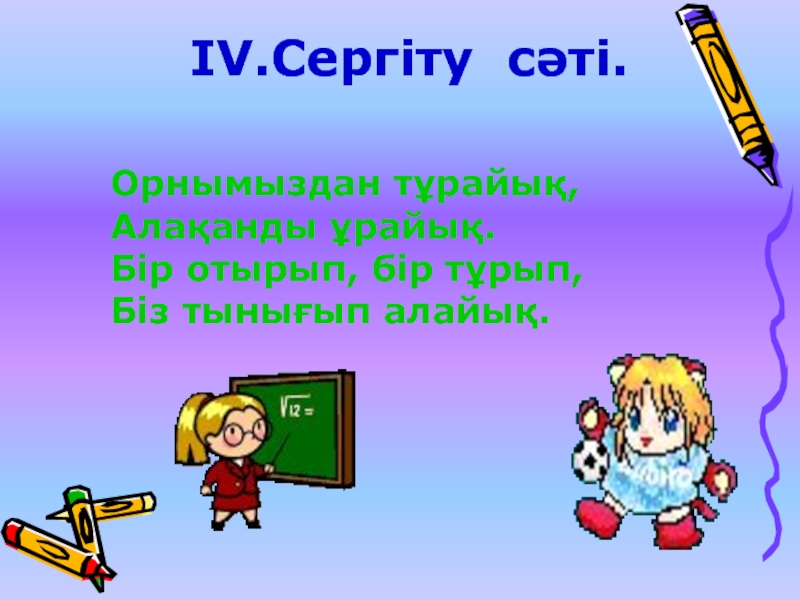 IV.Сергіту сәті.

Орнымыздан тұрайық,
Алақанды ұрайық.
Бір отырып, бір тұрып,
Біз тынығып алайық.

$\sqrt{12}=$